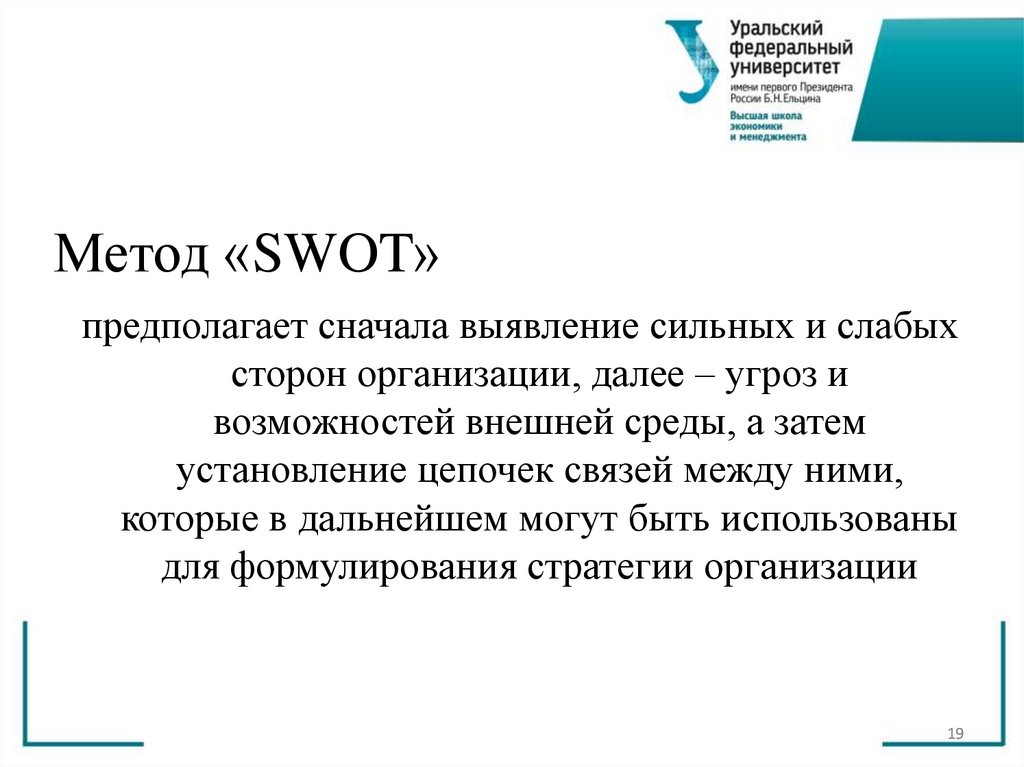 Уральский федеральный университет
имени первого Президента России Б.Н.Ельцина
Высшая школа экономики и менеджмента

Метод «SWOT»

предполагает сначала выявление сильных и слабых сторон организации, далее – угроз и возможностей внешней среды, а затем установление цепочек связей между ними, которые в дальнейшем могут быть использованы для формулирования стратегии организации

19